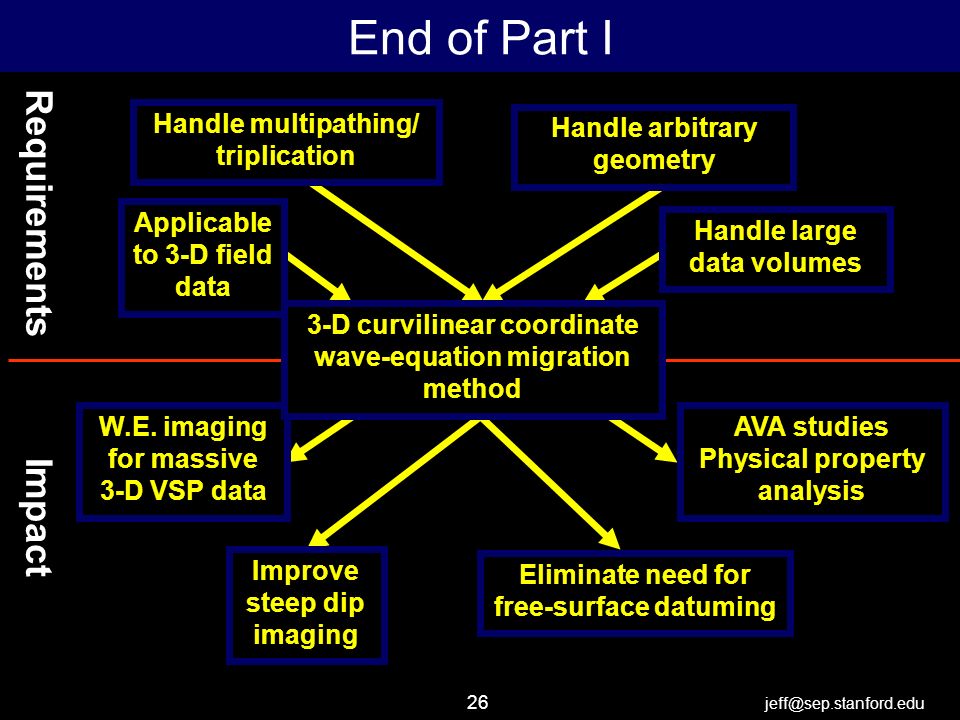 End of Part I

Requirements

Handle multipathing/ triplication

Handle arbitrary geometry

Applicable to 3-D field data

Handle large data volumes

3-D curvilinear coordinate wave-equation migration method

Impact

W.E. imaging for massive 3-D VSP data

AVA studies Physical property analysis

Improve steep dip imaging

Eliminate need for free-surface datuming

26

jeff@sep.stanford.edu